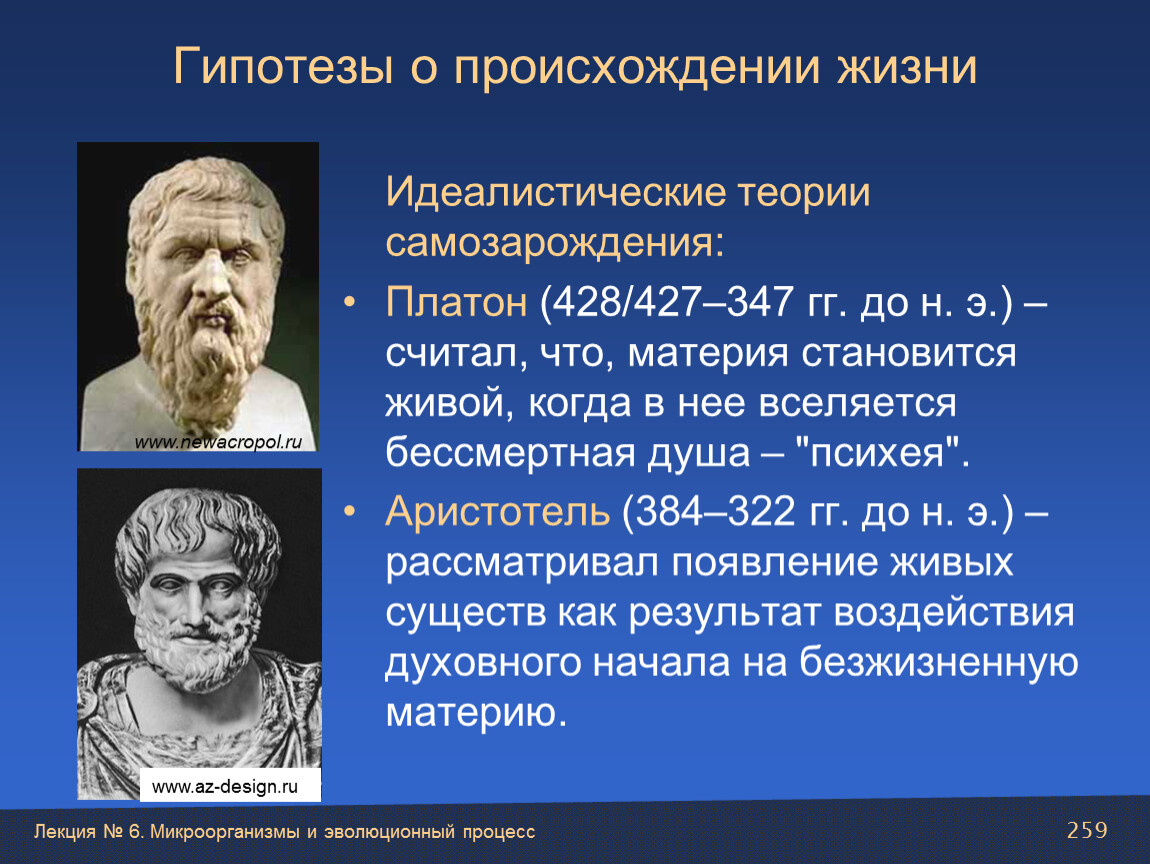 Гипотезы о происхождении жизни

www.newacropol.ru

www.az-design.ru

Идеалистические теории самозарождения:

• Платон (428/427–347 гг. до н. э.) – считал, что, материя становится живой, когда в нее вселяется бессмертная душа – "психея".

• Аристотель (384–322 гг. до н. э.) – рассматривал появление живых существ как результат воздействия духовного начала на безжизненную материю.

Лекция № 6. Микроорганизмы и эволюционный процесс

259